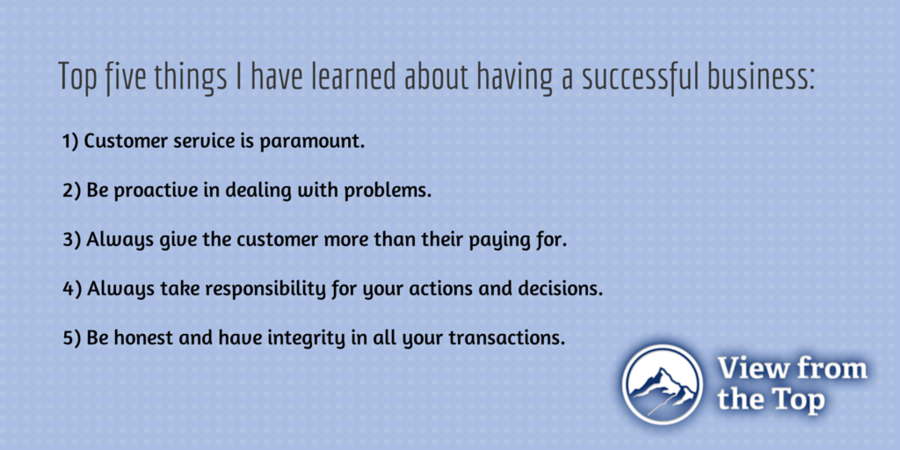 Top five things I have learned about having a successful business:

1) Customer service is paramount.

2) Be proactive in dealing with problems.

3) Always give the customer more than their paying for.

4) Always take responsibility for your actions and decisions.

5) Be honest and have integrity in all your transactions.

View from the Top